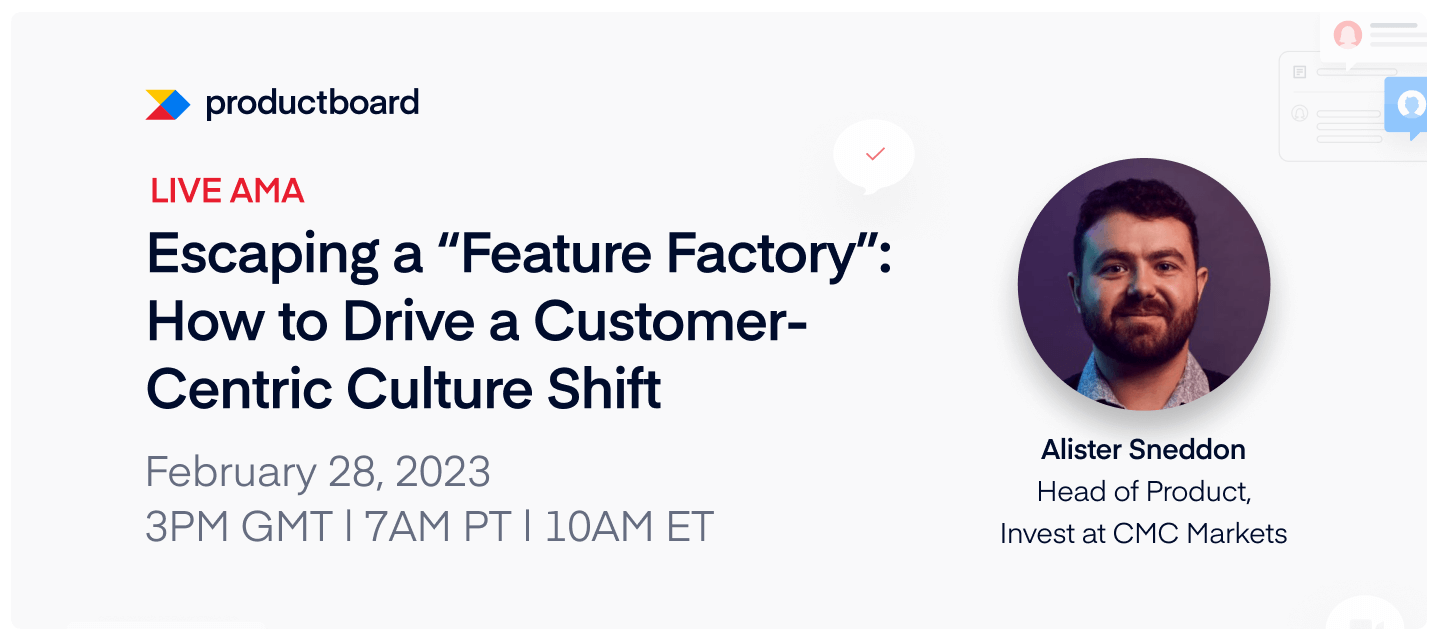 productboard

LIVE AMA

Escaping a “Feature Factory”: How to Drive a Customer-Centric Culture Shift

February 28, 2023
3PM GMT | 7AM PT | 10AM ET

Alister Sneddon
Head of Product, Invest at CMC Markets